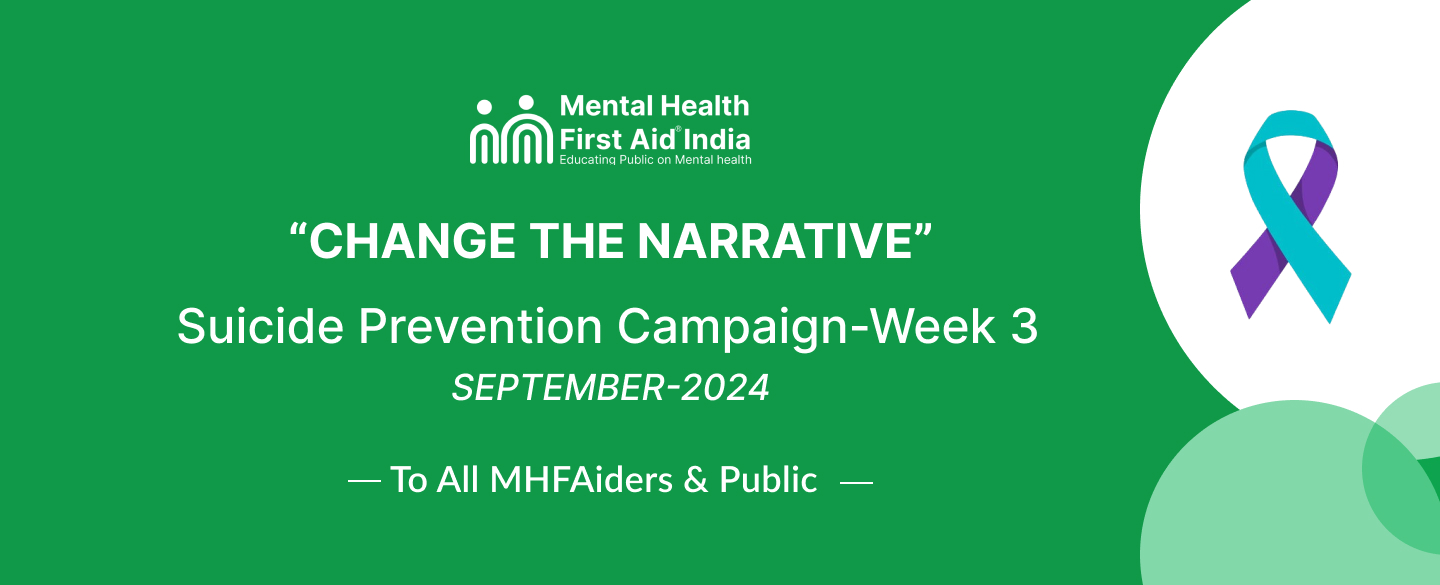 Mental Health
First Aid® India
Educating Public on Mental health

“CHANGE THE NARRATIVE”

Suicide Prevention Campaign-Week 3
SEPTEMBER-2024

— To All MHFAiders & Public —